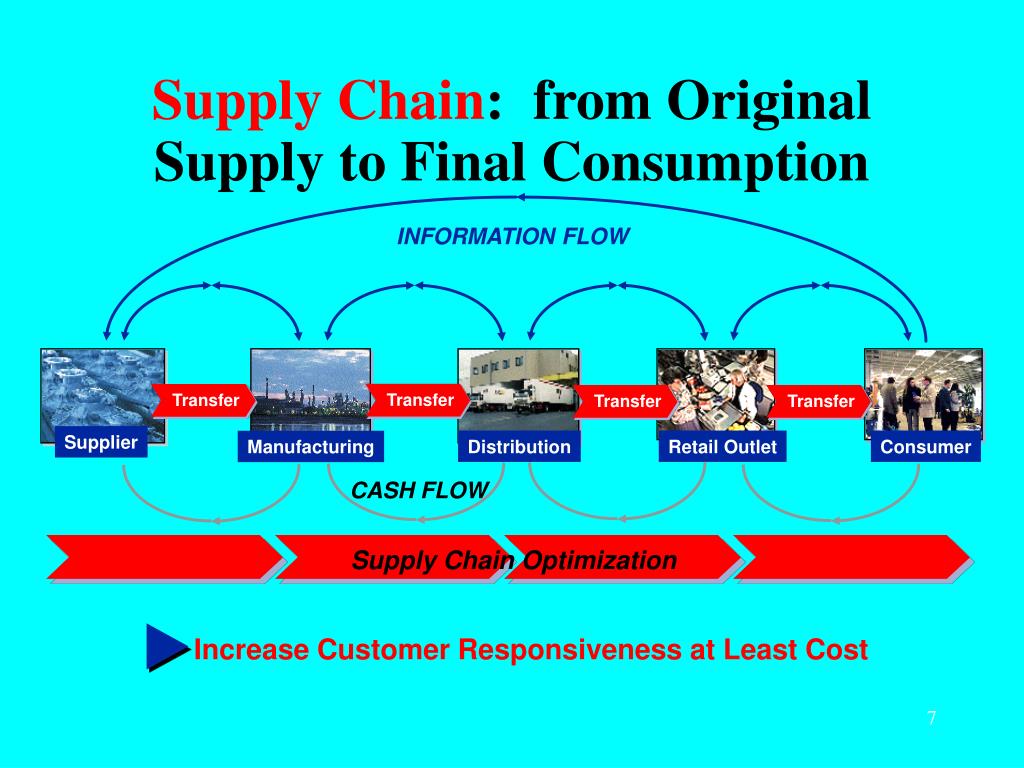 Supply Chain: from Original Supply to Final Consumption

INFORMATION FLOW

Transfer
Transfer
Transfer
Transfer

Supplier
Manufacturing
Distribution
Retail Outlet
Consumer

CASH FLOW

Supply Chain Optimization

Increase Customer Responsiveness at Least Cost

7